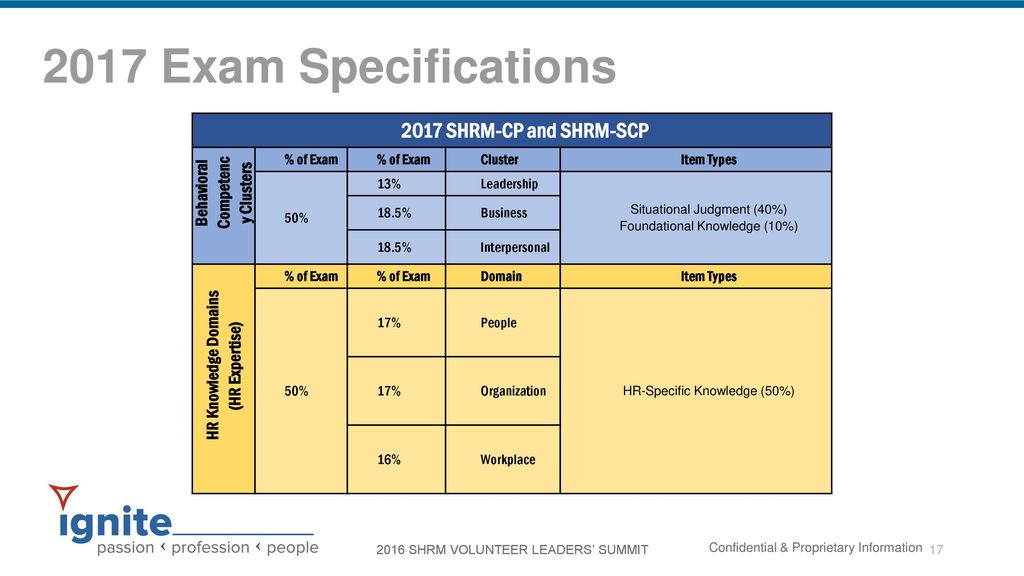 2017 Exam Specifications

| 2017 SHRM-CP and SHRM-SCP | | | | |
|---|---|---|---|---|
| Behavioral Competency Clusters | % of Exam | % of Exam | Cluster | Item Types |
| | 50% | 13% | Leadership | Situational Judgment (40%) Foundational Knowledge (10%) |
| | | 18.5% | Business | |
| | | 18.5% | Interpersonal | |
| HR Knowledge Domains (HR Expertise) | % of Exam | % of Exam | Domain | Item Types |
| | 50% | 17% | People | HR-Specific Knowledge (50%) |
| | | 17% | Organization | |
| | | 16% | Workplace | |

ignite
passion ‹ profession ‹ people

2016 SHRM VOLUNTEER LEADERS' SUMMIT

Confidential & Proprietary Information 17